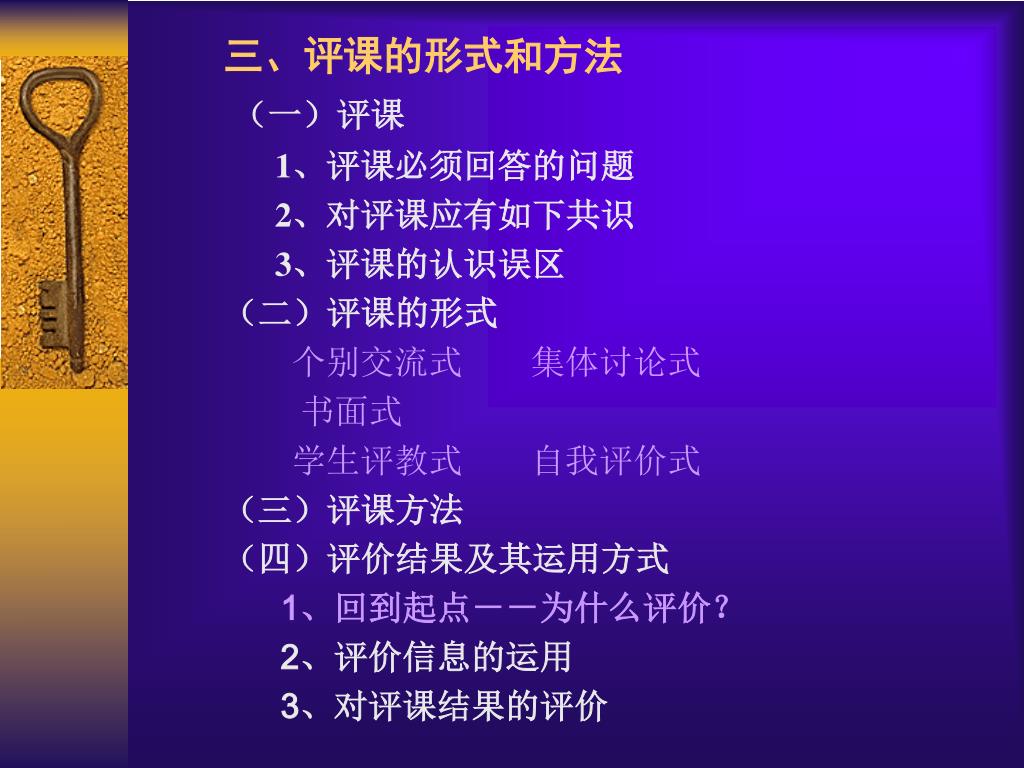 三、评课的形式和方法

（一）评课

1、评课必须回答的问题

2、对评课应有如下共识

3、评课的认识误区

（二）评课的形式

个别交流式　　集体讨论式

书面式

学生评教式　　自我评价式

（三）评课方法

（四）评价结果及其运用方式

1、回到起点－－为什么评价？

2、评价信息的运用

3、对评课结果的评价